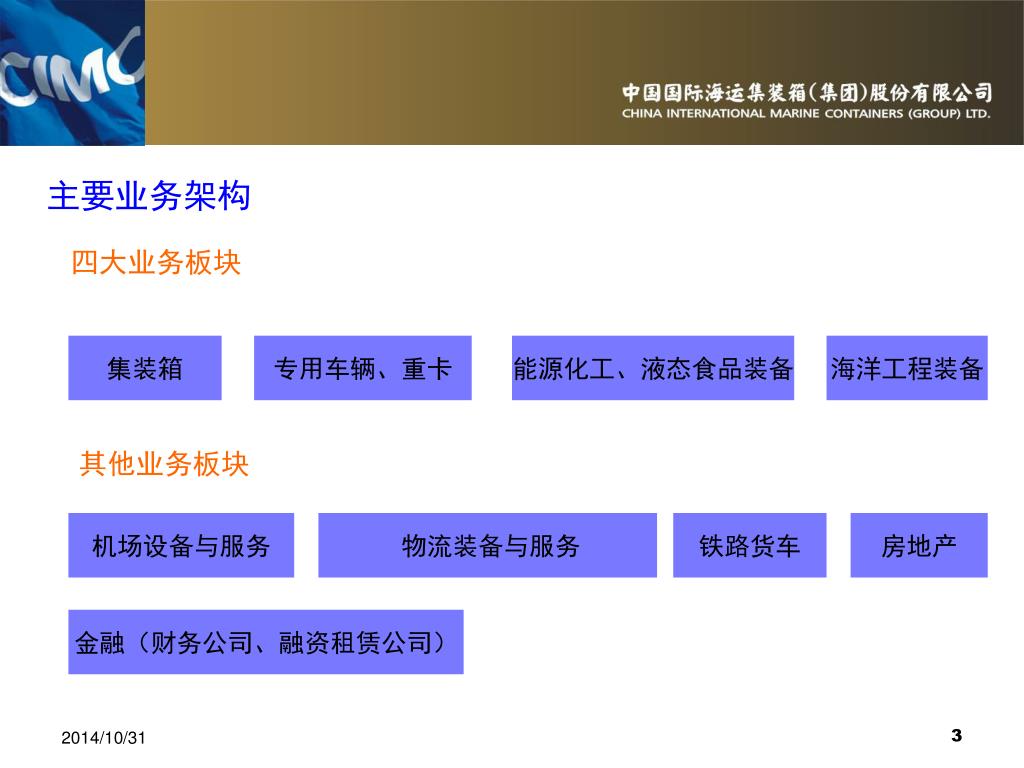 CIMC

中国国际海运集装箱(集团)股份有限公司
CHINA INTERNATIONAL MARINE CONTAINERS (GROUP) LTD.

主要业务架构

四大业务板块

集装箱

专用车辆、重卡

能源化工、液态食品装备

海洋工程装备

其他业务板块

机场设备与服务

物流装备与服务

铁路货车

房地产

金融（财务公司、融资租赁公司）

2014/10/31

3